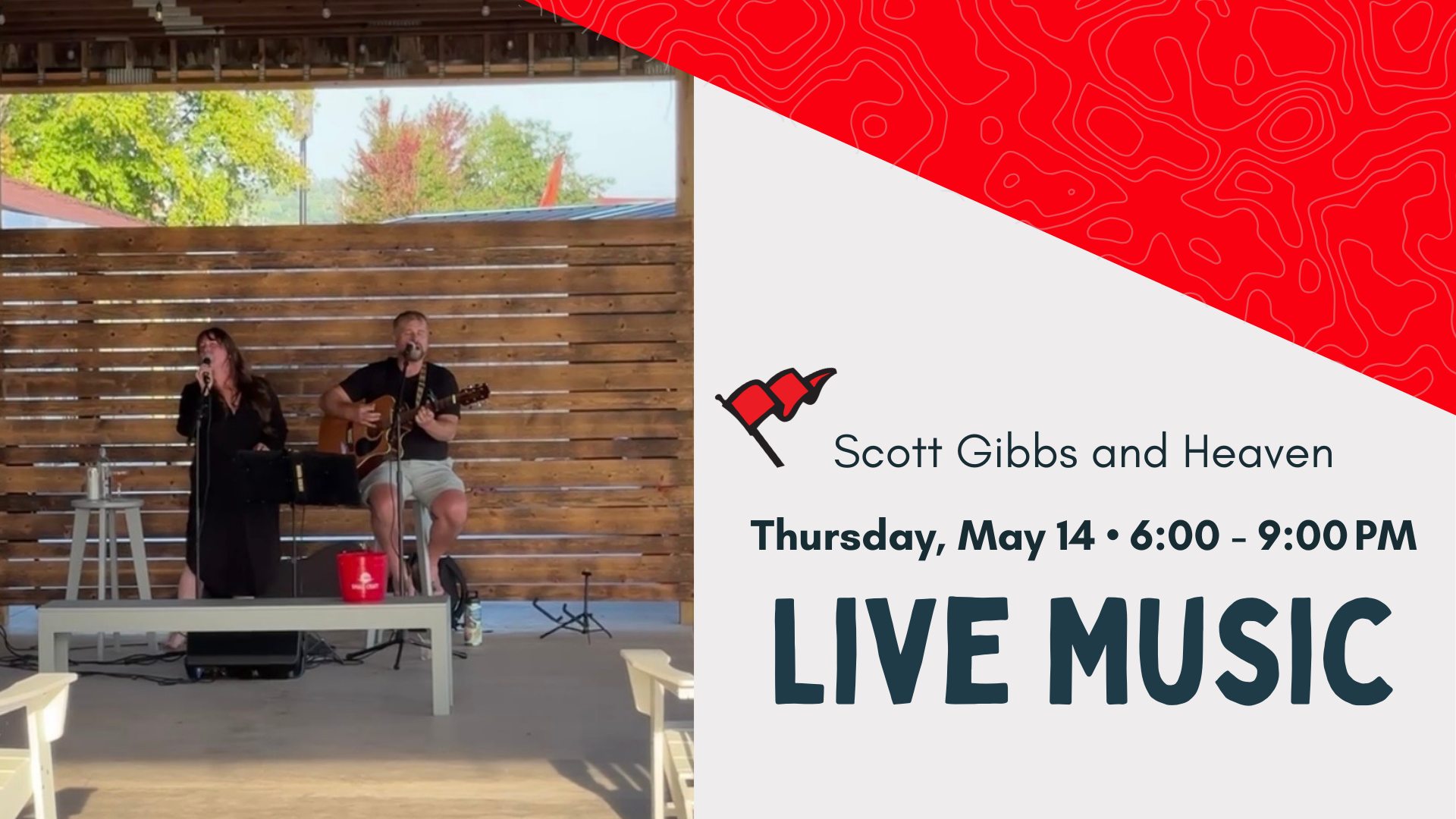 Scott Gibbs and Heaven

Thursday, May 14 • 6:00 - 9:00 PM

LIVE MUSIC